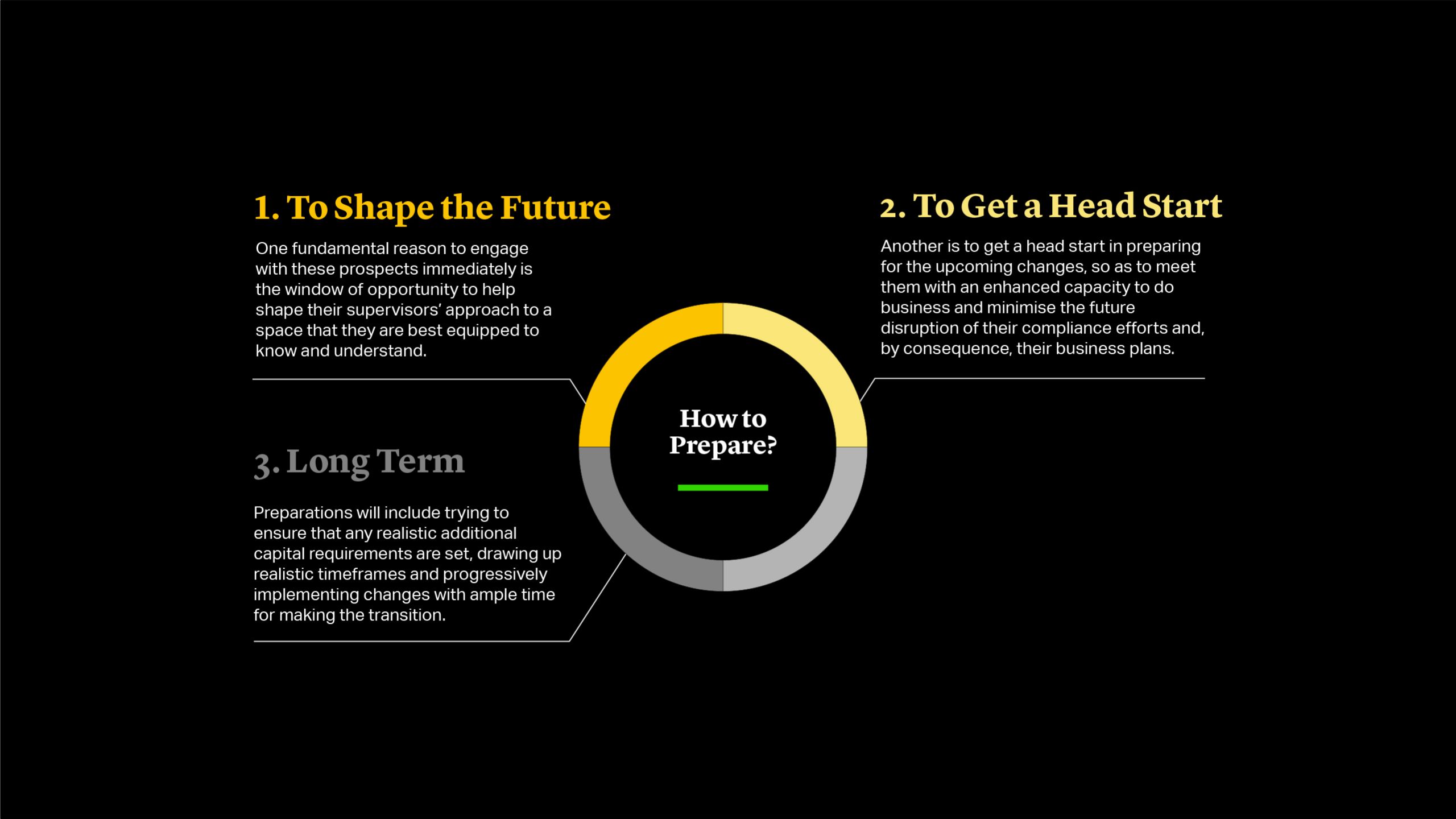 1. To Shape the Future

One fundamental reason to engage with these prospects immediately is the window of opportunity to help shape their supervisors' approach to a space that they are best equipped to know and understand.

2. To Get a Head Start

Another is to get a head start in preparing for the upcoming changes, so as to meet them with an enhanced capacity to do business and minimise the future disruption of their compliance efforts and, by consequence, their business plans.

How to Prepare?

3. Long Term

Preparations will include trying to ensure that any realistic additional capital requirements are set, drawing up realistic timeframes and progressively implementing changes with ample time for making the transition.